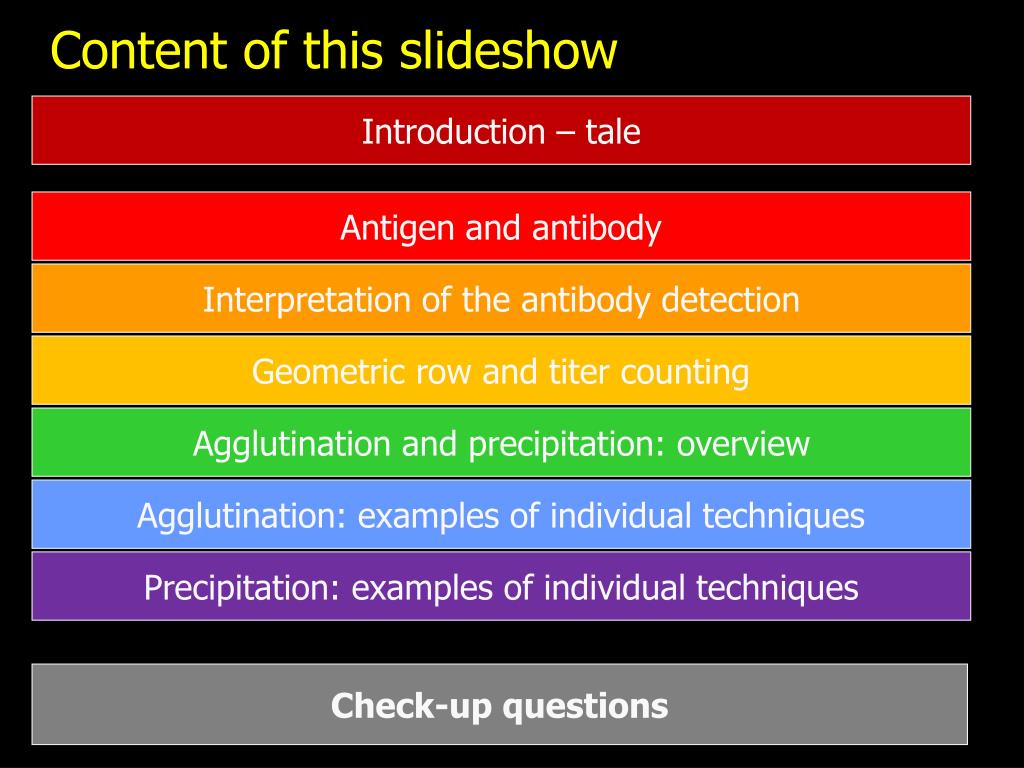 Content of this slideshow

Introduction – tale

Antigen and antibody

Interpretation of the antibody detection

Geometric row and titer counting

Agglutination and precipitation: overview

Agglutination: examples of individual techniques

Precipitation: examples of individual techniques

Check-up questions